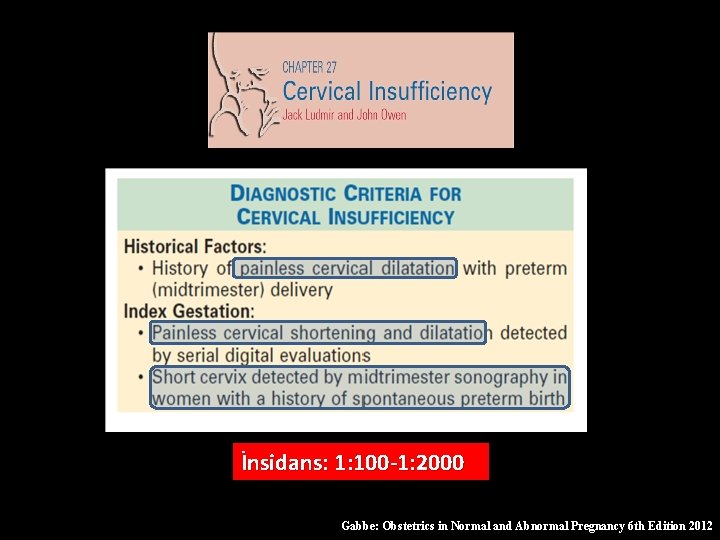 CHAPTER 27
Cervical Insufficiency
Jack Ludmir and John Owen

DIAGNOSTIC CRITERIA FOR CERVICAL INSUFFICIENCY

Historical Factors:
• History of painless cervical dilatation with preterm (midtrimester) delivery
Index Gestation:
• Painless cervical shortening and dilatation detected by serial digital evaluations
• Short cervix detected by midtrimester sonography in women with a history of spontaneous preterm birth

İnsidans: 1:100-1:2000

Gabbe: Obstetrics in Normal and Abnormal Pregnancy 6th Edition 2012